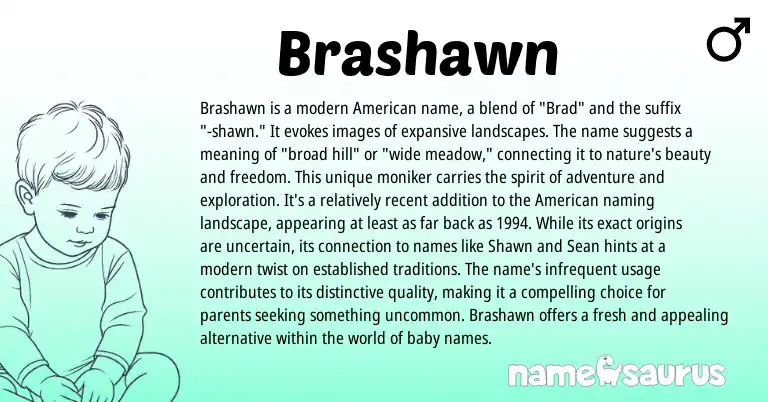 Brashawn

♂

Brashawn is a modern American name, a blend of "Brad" and the suffix "-shawn." It evokes images of expansive landscapes. The name suggests a meaning of "broad hill" or "wide meadow," connecting it to nature's beauty and freedom. This unique moniker carries the spirit of adventure and exploration. It's a relatively recent addition to the American naming landscape, appearing at least as far back as 1994. While its exact origins are uncertain, its connection to names like Shawn and Sean hints at a modern twist on established traditions. The name's infrequent usage contributes to its distinctive quality, making it a compelling choice for parents seeking something uncommon. Brashawn offers a fresh and appealing alternative within the world of baby names.

namesaurus